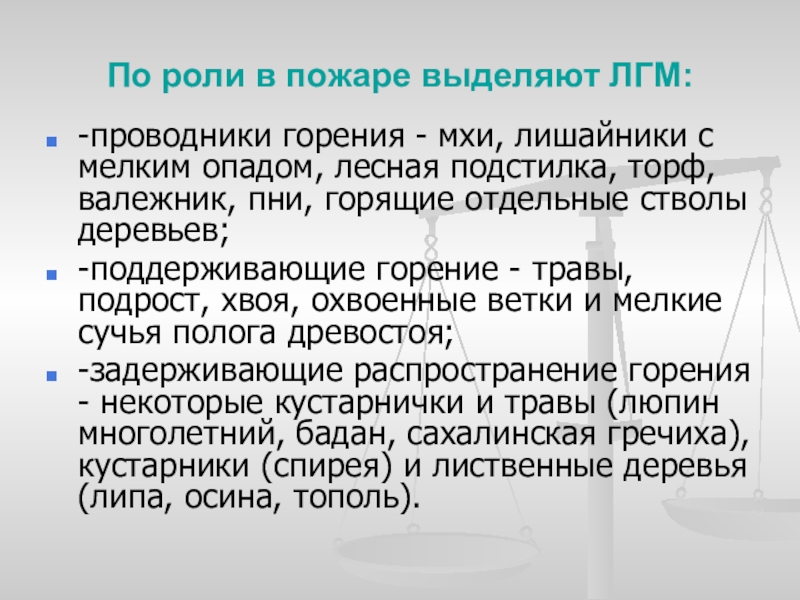 По роли в пожаре выделяют ЛГМ:

-проводники горения - мхи, лишайники с мелким опадом, лесная подстилка, торф, валежник, пни, горящие отдельные стволы деревьев;

-поддерживающие горение - травы, подрост, хвоя, охвоенные ветки и мелкие сучья полога древостоя;

-задерживающие распространение горения - некоторые кустарнички и травы (люпин многолетний, бадан, сахалинская гречиха), кустарники (спирея) и лиственные деревья (липа, осина, тополь).